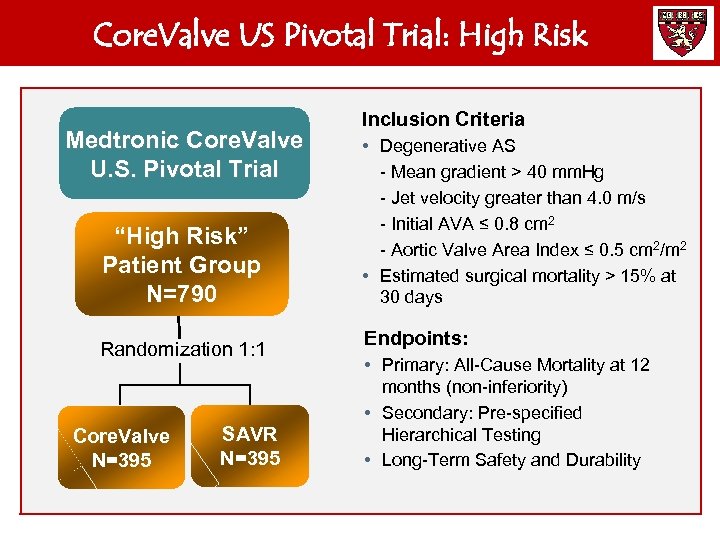 CoreValve US Pivotal Trial: High Risk

Medtronic CoreValve U.S. Pivotal Trial

"High Risk" Patient Group N=790

Randomization 1:1

CoreValve N=395

SAVR N=395

Inclusion Criteria

• Degenerative AS

- Mean gradient > 40 mmHg

- Jet velocity greater than 4.0 m/s

- Initial AVA ≤ 0.8 $cm^2$

- Aortic Valve Area Index ≤ 0.5 $cm^2/m^2$

• Estimated surgical mortality > 15% at 30 days

Endpoints:

• Primary: All-Cause Mortality at 12 months (non-inferiority)

• Secondary: Pre-specified Hierarchical Testing

• Long-Term Safety and Durability